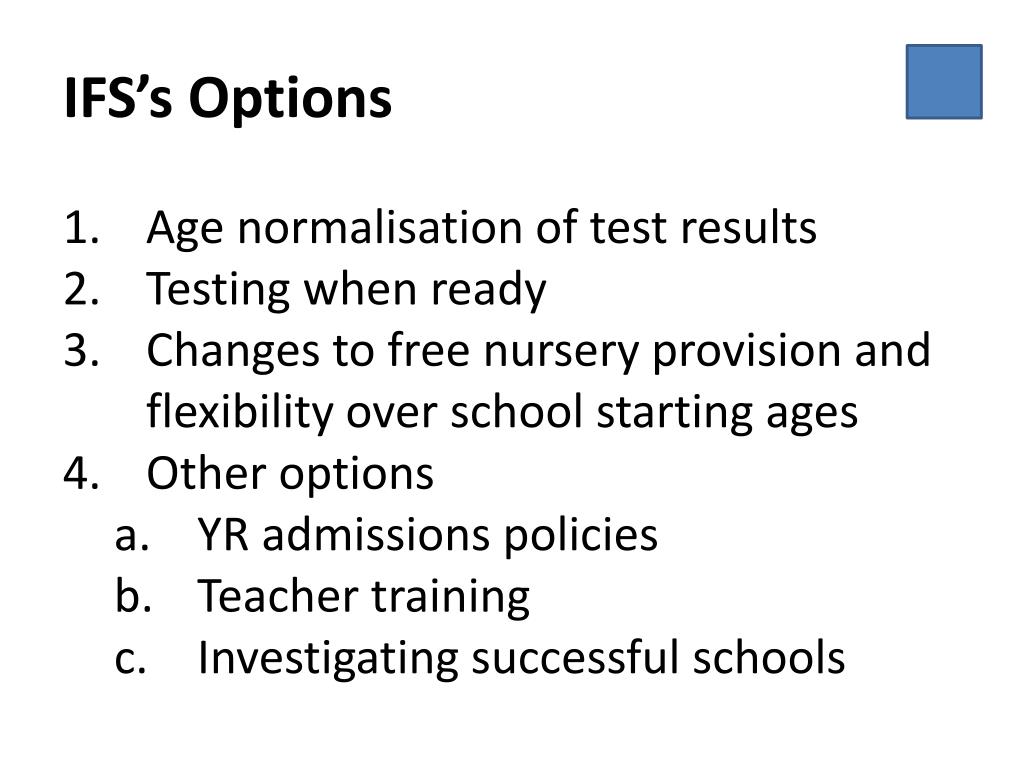 IFS’s Options

1. Age normalisation of test results
2. Testing when ready
3. Changes to free nursery provision and flexibility over school starting ages
4. Other options
a. YR admissions policies
b. Teacher training
c. Investigating successful schools